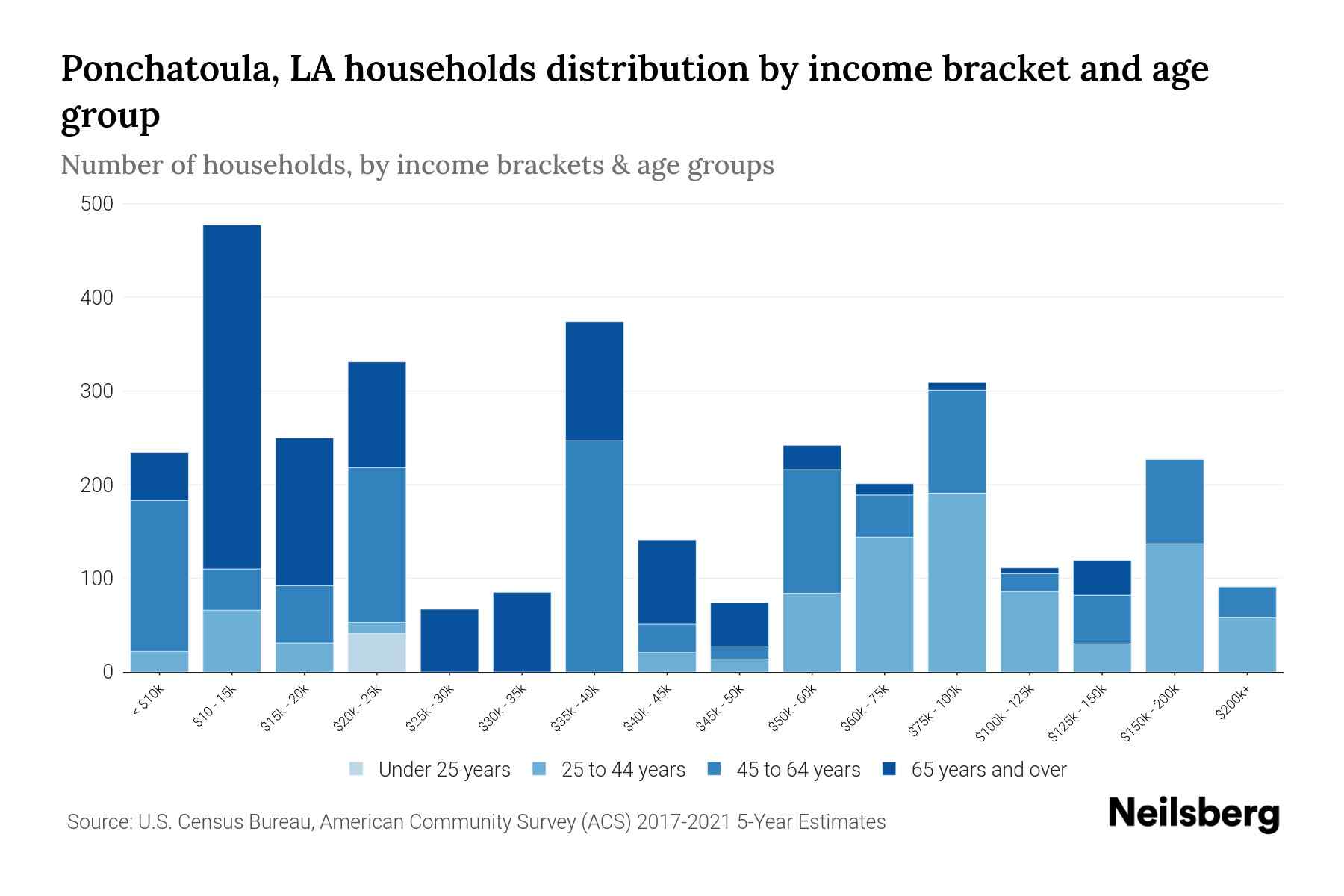 Ponchatoula, LA households distribution by income bracket and age group

Number of households, by income brackets & age groups

500
400
300
200
100
0

< $10k
$10 - 15k
$15k - 20k
$20k - 25k
$25k - 30k
$30k - 35k
$35k - 40k
$40k - 45k
$45k - 50k
$50k - 60k
$60k - 75k
$75k - 100k
$100k - 125k
$125k - 150k
$150k - 200k
$200k+

Under 25 years
25 to 44 years
45 to 64 years
65 years and over

Source: U.S. Census Bureau, American Community Survey (ACS) 2017-2021 5-Year Estimates

Neilsberg